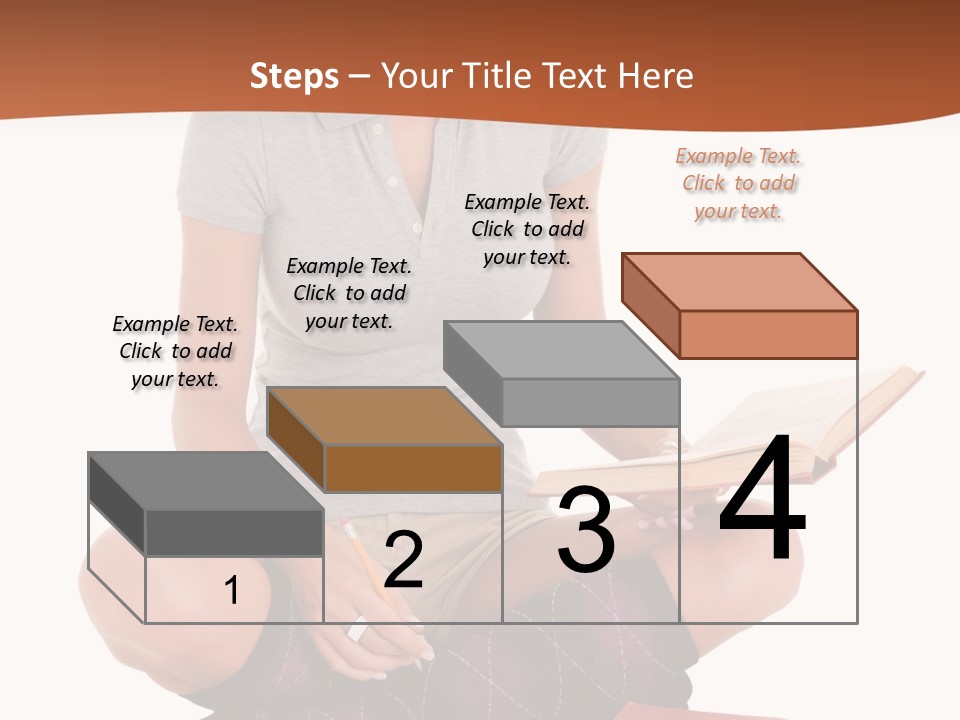 Steps – Your Title Text Here

Example Text. Click to add your text.

Example Text. Click to add your text.

Example Text. Click to add your text.

Example Text. Click to add your text.

1

2

3

4